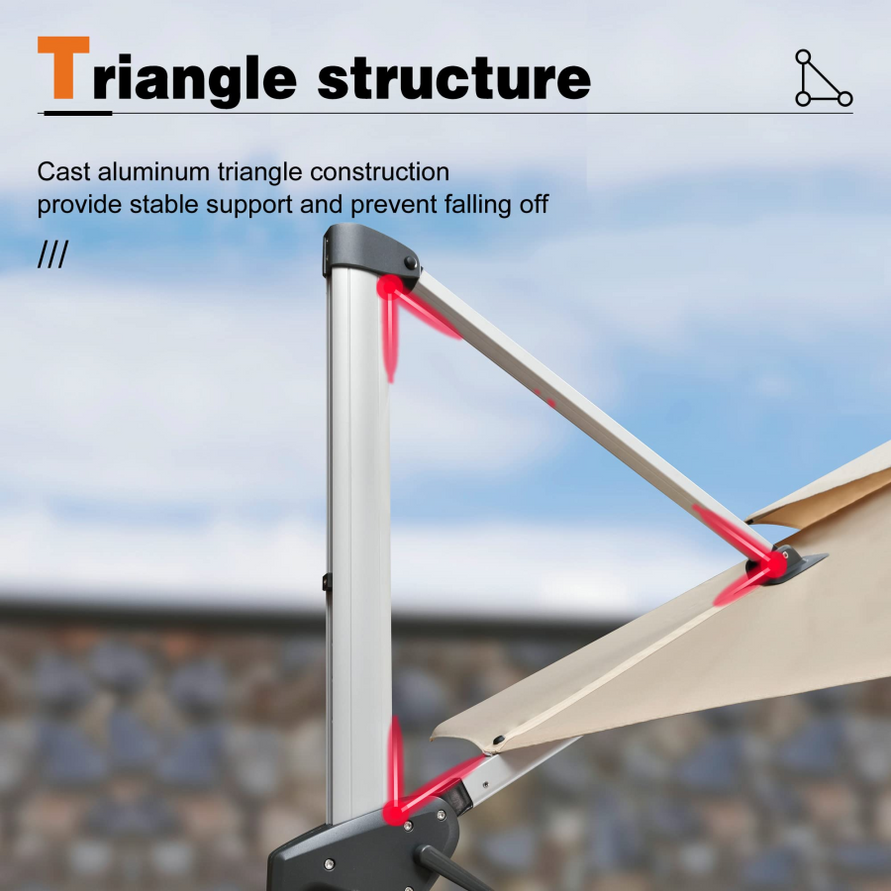 Triangle structure

Cast aluminum triangle construction provide stable support and prevent falling off

///